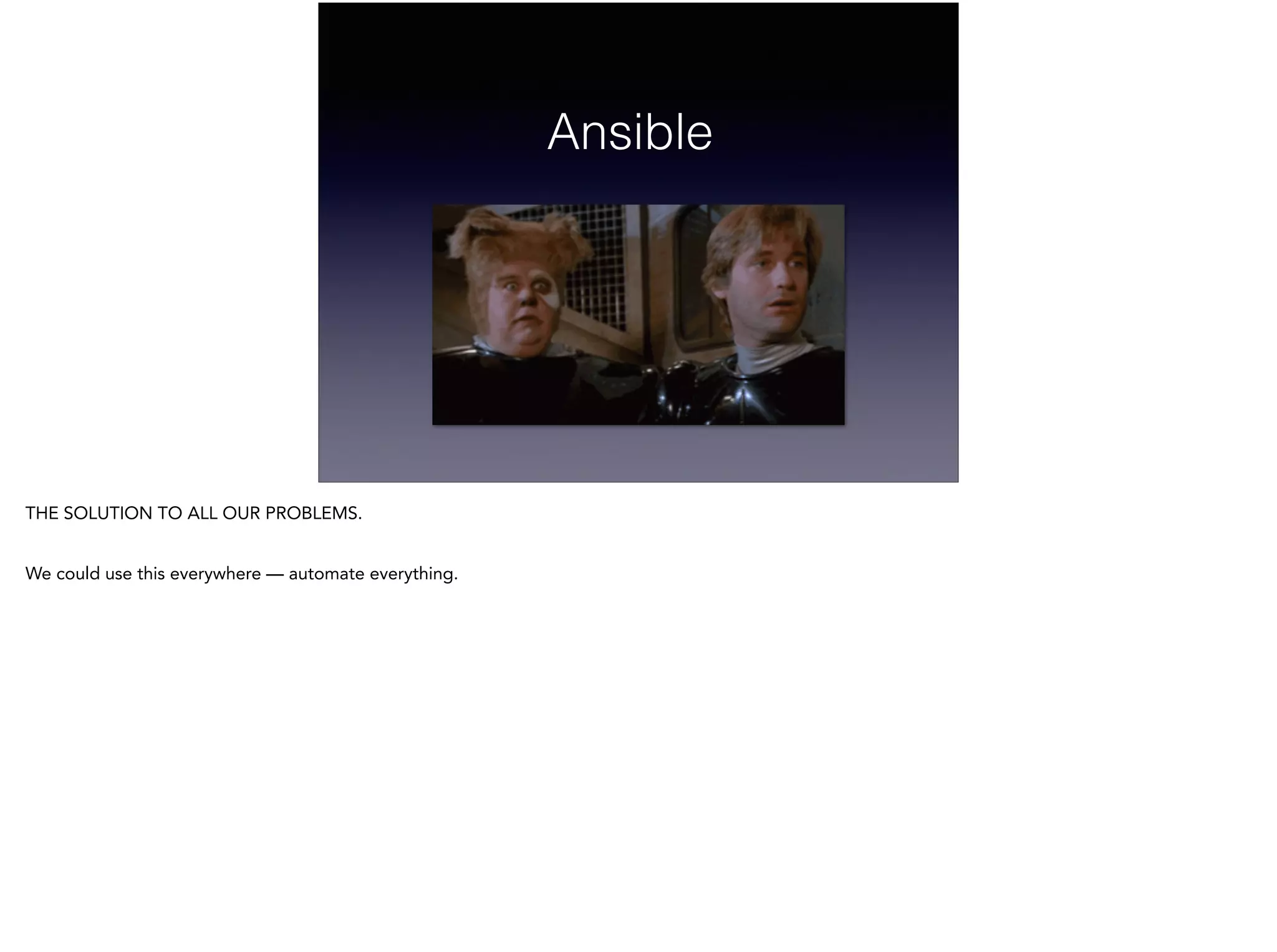 Ansible

THE SOLUTION TO ALL OUR PROBLEMS.

We could use this everywhere — automate everything.